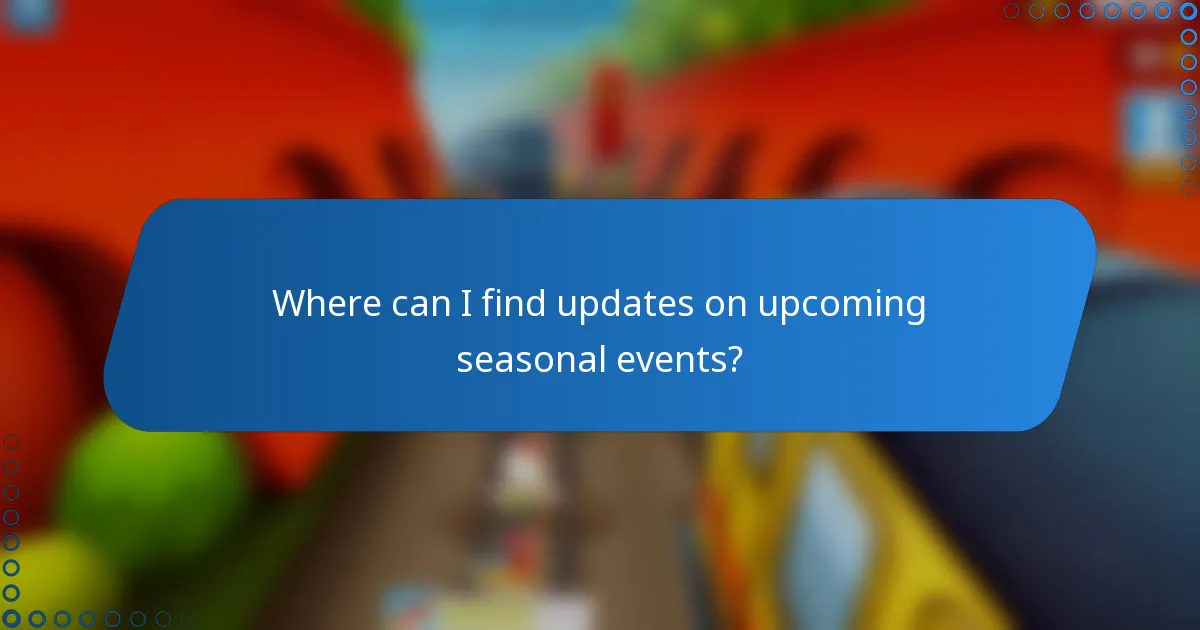 Where can I find updates on upcoming seasonal events?